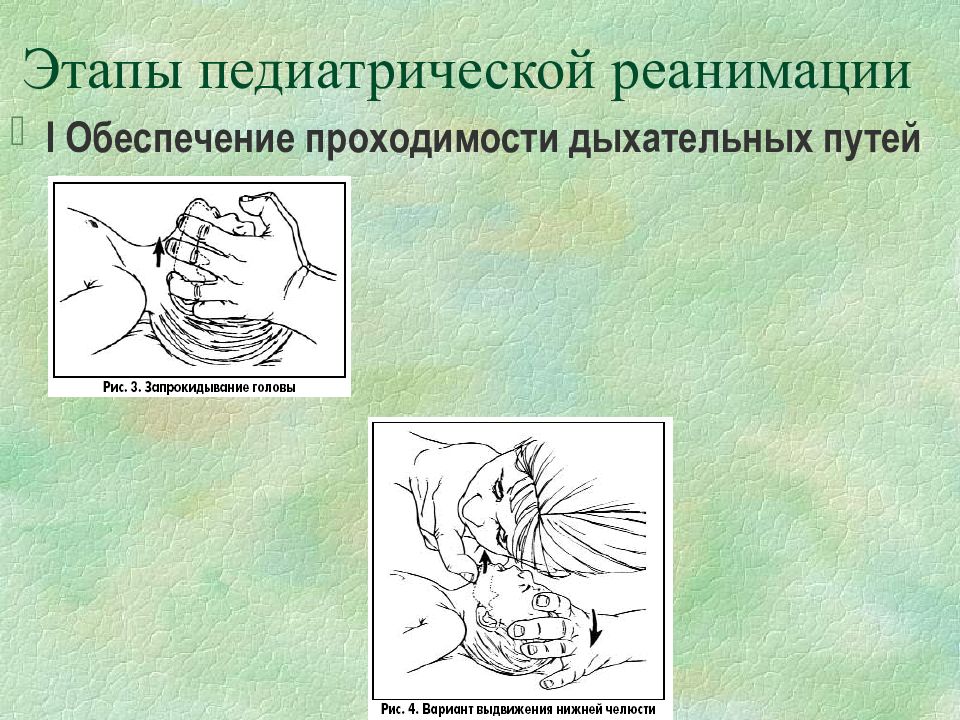 Этапы педиатрической реанимации

I Обеспечение проходимости дыхательных путей

Рис. 3. Запрокидывание головы

Рис. 4. Вариант выдвижения нижней челюсти